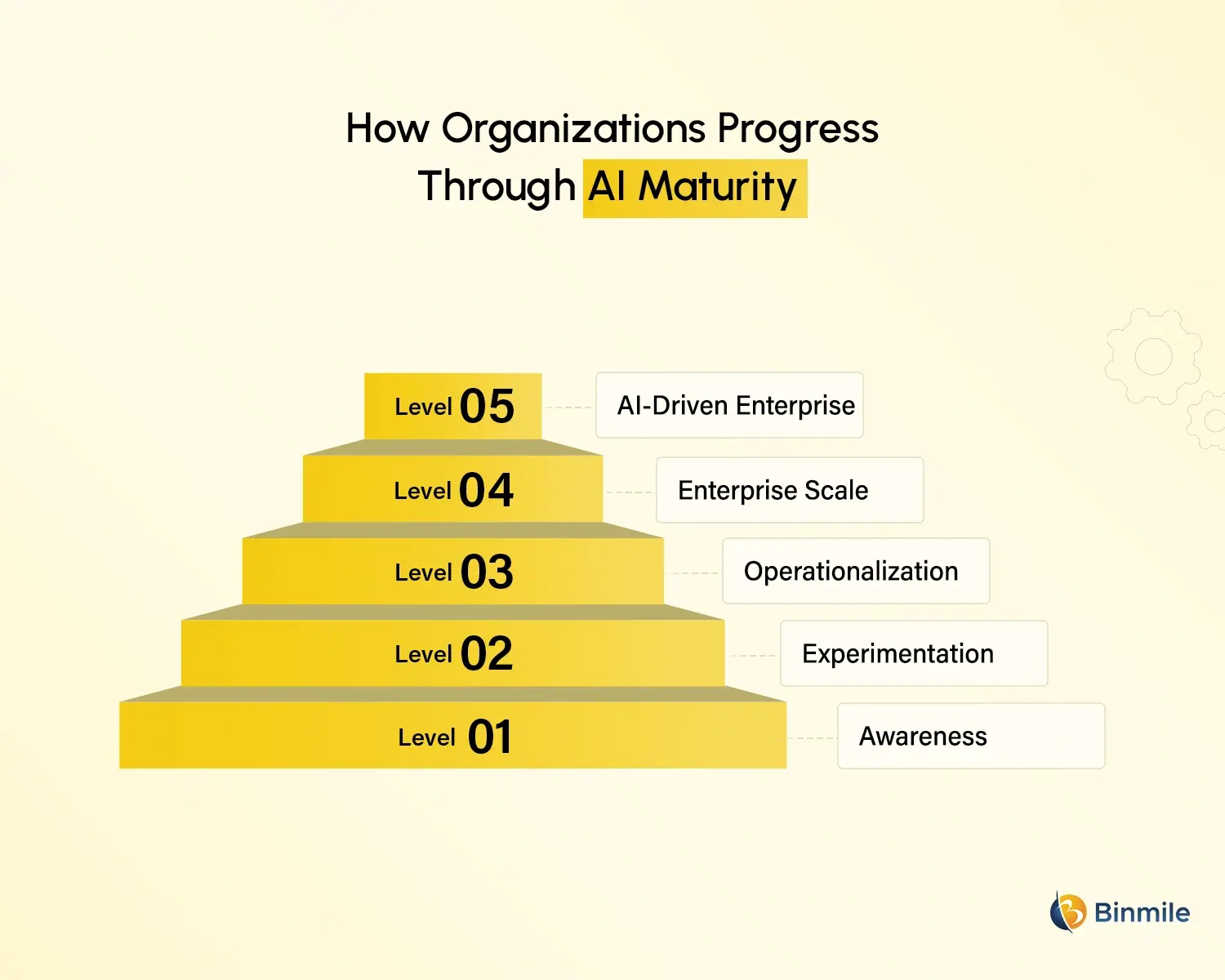 How Organizations Progress Through AI Maturity

Level 05
AI-Driven Enterprise

Level 04
Enterprise Scale

Level 03
Operationalization

Level 02
Experimentation

Level 01
Awareness

Binmile